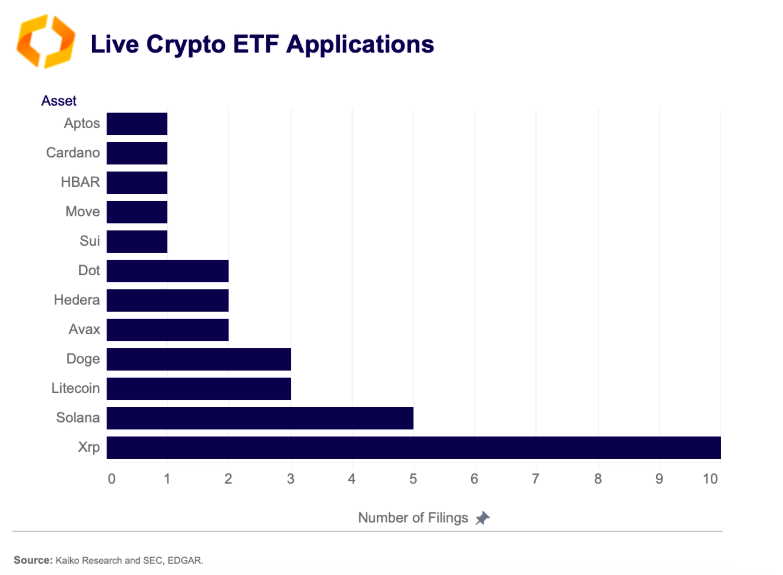 Live Crypto ETF Applications

Asset

Aptos
Cardano
HBAR
Move
Sui
Dot
Hedera
Avax
Doge
Litecoin
Solana
Xrp

0 1 2 3 4 5 6 7 8 9 10

Number of Filings

Source: Kaiko Research and SEC, EDGAR.